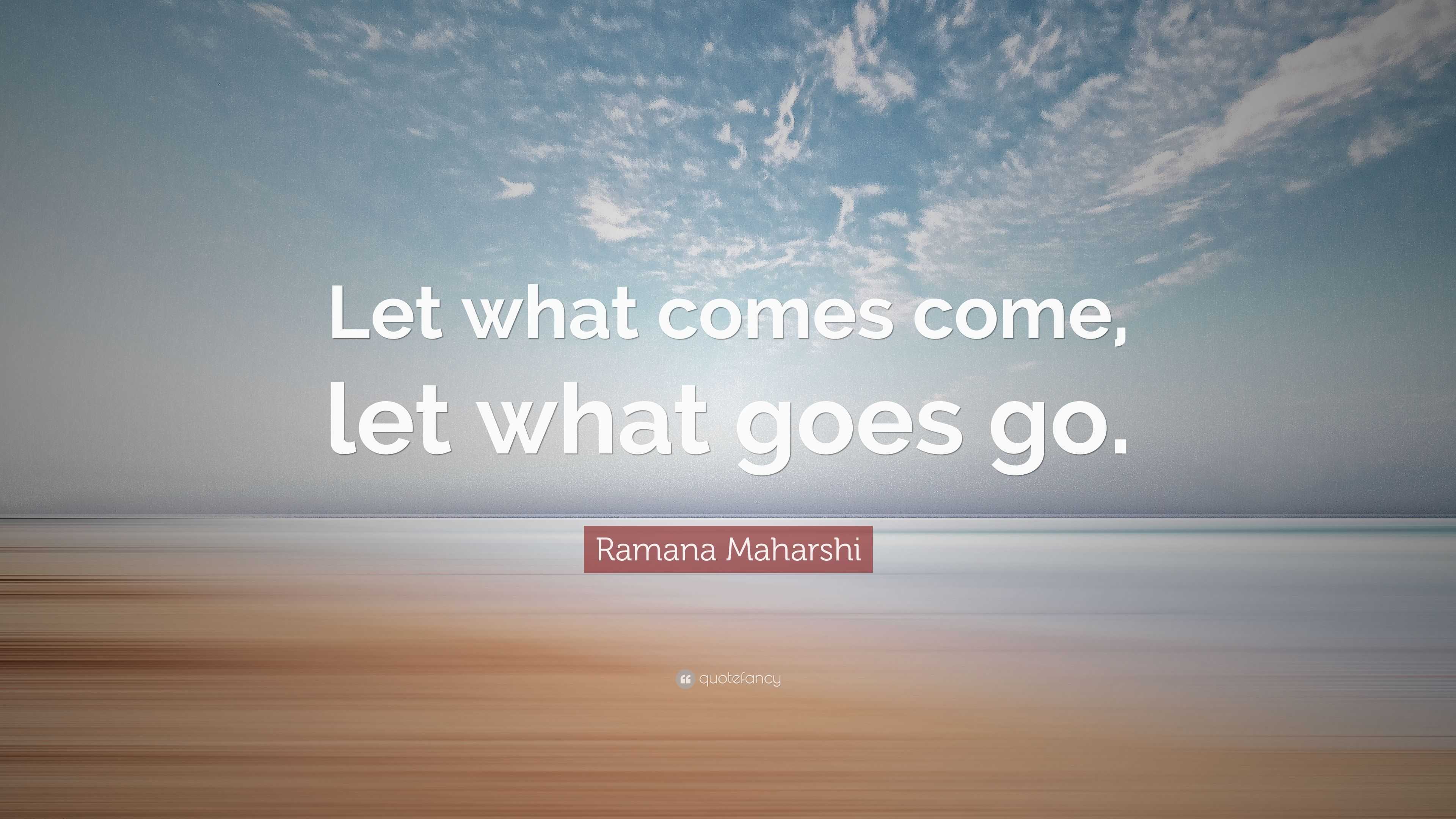 Let what comes come, let what goes go.

Ramana Maharshi

quotefancy